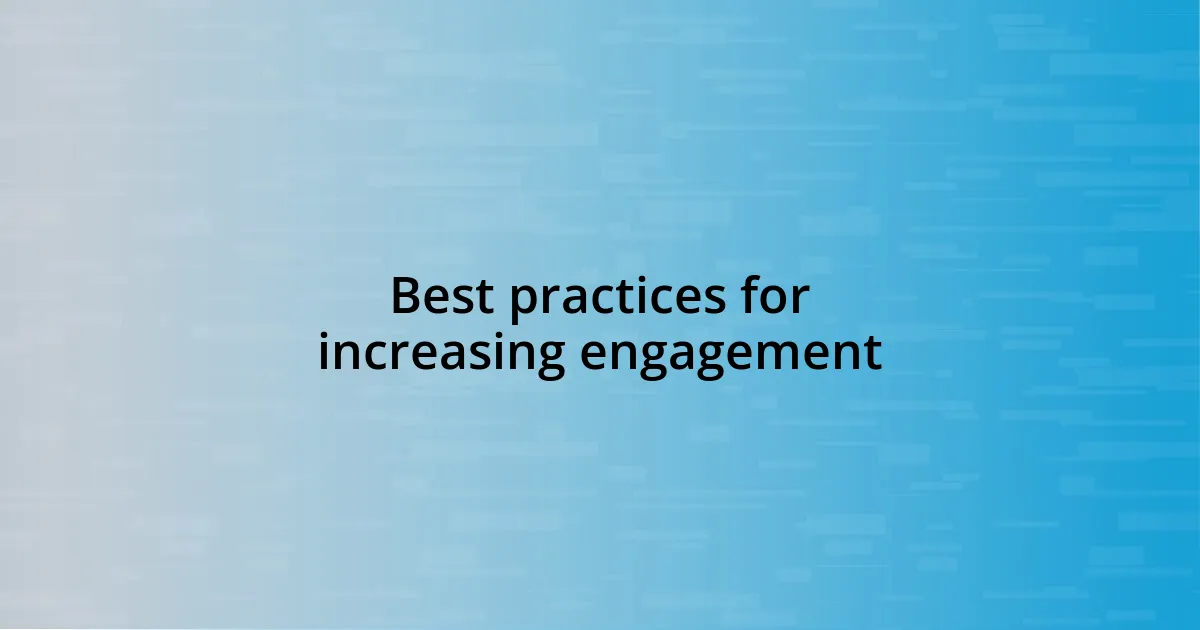 Best practices for increasing engagement